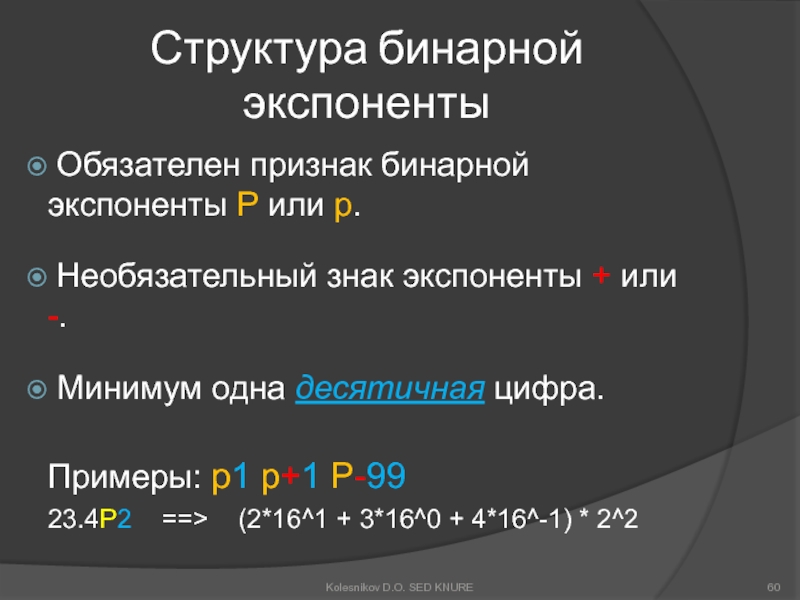 Структура бинарной экспоненты

Обязателен признак бинарной экспоненты P или p.

Необязательный знак экспоненты + или -.

Минимум одна десятичная цифра.

Примеры: p1 p+1 P-99

23.4P2 ==> (2*16^1 + 3*16^0 + 4*16^-1) * 2^2

Kolesnikov D.O. SED KNURE

60